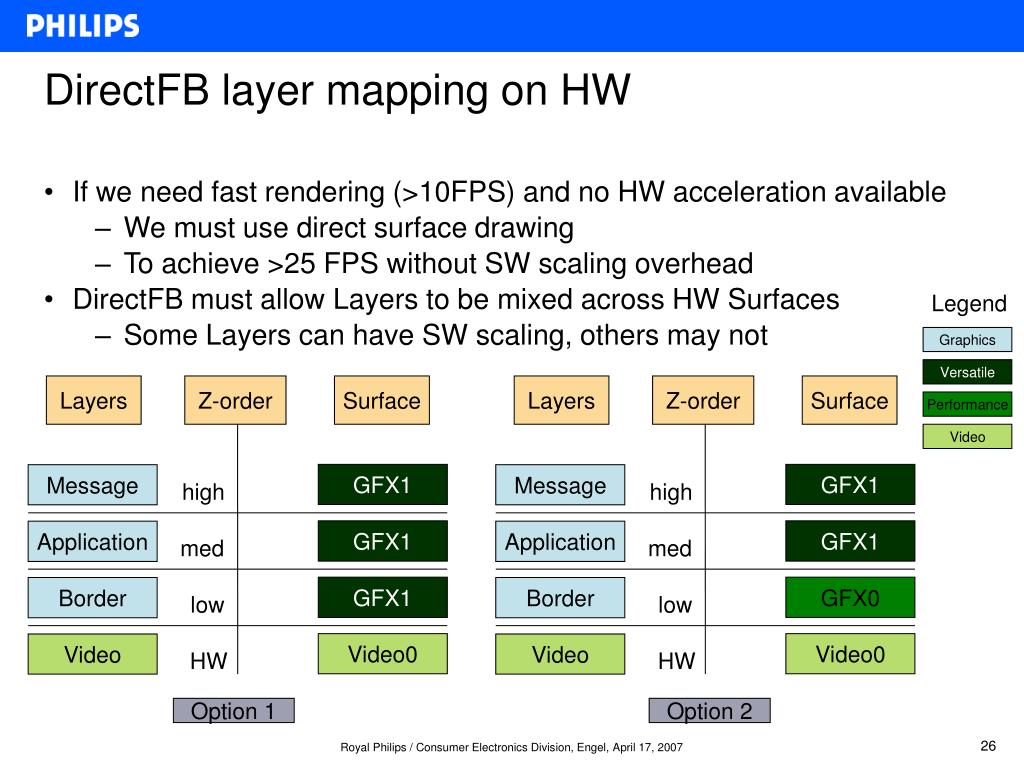 PHILIPS

DirectFB layer mapping on HW

• If we need fast rendering (>10FPS) and no HW acceleration available
  – We must use direct surface drawing
  – To achieve >25 FPS without SW scaling overhead
• DirectFB must allow Layers to be mixed across HW Surfaces
  – Some Layers can have SW scaling, others may not

Legend
Graphics
Versatile
Performance
Video

| Layers | Z-order | Surface |
|---|---|---|
| Message | high | GFX1 |
| Application | med | GFX1 |
| Border | low | GFX1 |
| Video | HW | Video0 |

Option 1

| Layers | Z-order | Surface |
|---|---|---|
| Message | high | GFX1 |
| Application | med | GFX1 |
| Border | low | GFX0 |
| Video | HW | Video0 |

Option 2

Royal Philips / Consumer Electronics Division, Engel, April 17, 2007

26